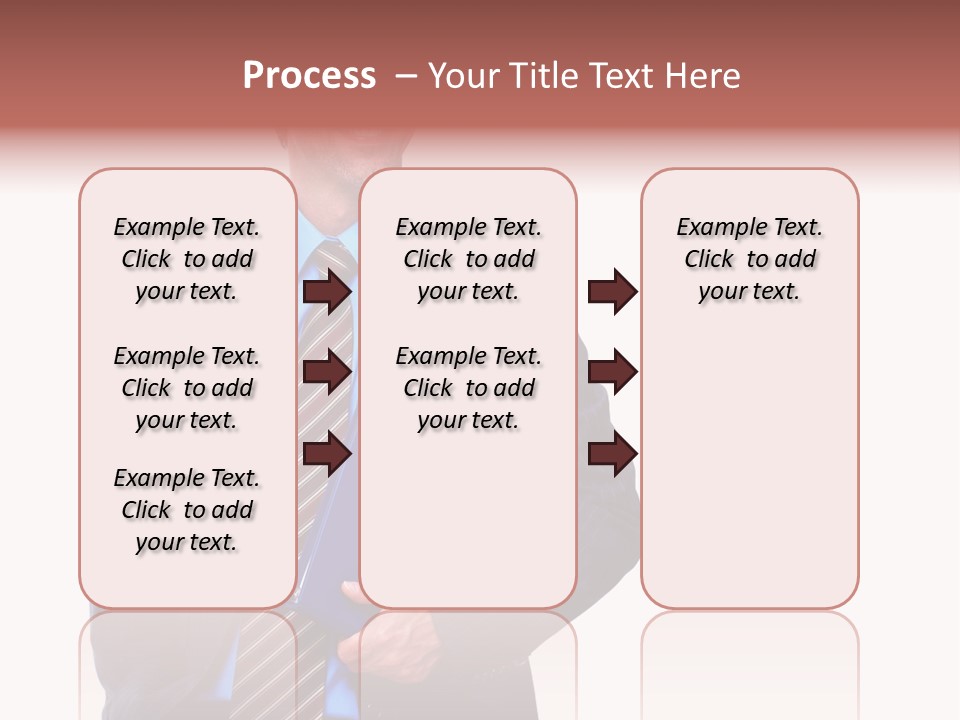 Process – Your Title Text Here

Example Text. Click to add your text.

Example Text. Click to add your text.

Example Text. Click to add your text.

Example Text. Click to add your text.

Example Text. Click to add your text.

Example Text. Click to add your text.